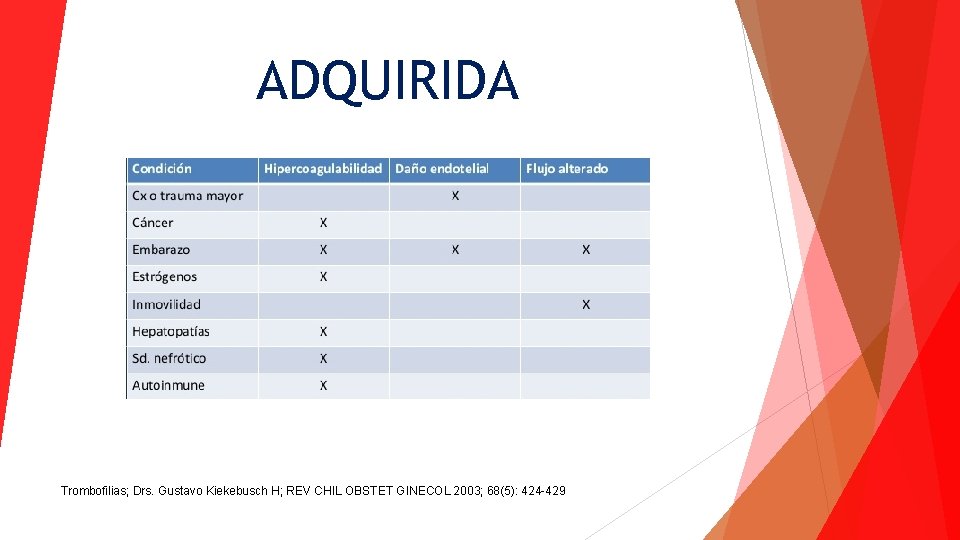 ADQUIRIDA

| Condición | Hipercoagulabilidad | Daño endotelial | Flujo alterado |
|---|---|---|---|
| Cx o trauma mayor | | X | |
| Cáncer | X | | |
| Embarazo | X | X | X |
| Estrógenos | X | | |
| Inmovilidad | | | X |
| Hepatopatías | X | | |
| Sd. nefrótico | X | | |
| Autoinmune | X | | |

Trombofilias; Drs. Gustavo Kiekebusch H; REV CHIL OBSTET GINECOL 2003; 68(5): 424-429